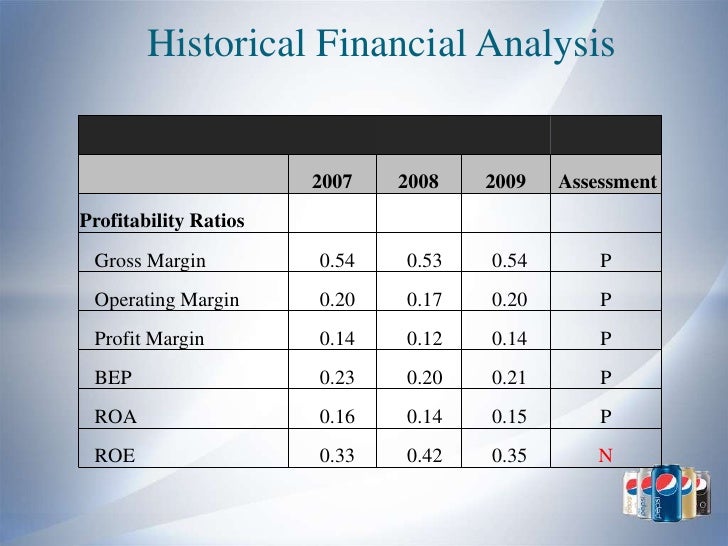 Historical Financial Analysis

| | 2007 | 2008 | 2009 | Assessment |
|---|---|---|---|---|
| **Profitability Ratios** | | | | |
| Gross Margin | 0.54 | 0.53 | 0.54 | P |
| Operating Margin | 0.20 | 0.17 | 0.20 | P |
| Profit Margin | 0.14 | 0.12 | 0.14 | P |
| BEP | 0.23 | 0.20 | 0.21 | P |
| ROA | 0.16 | 0.14 | 0.15 | P |
| ROE | 0.33 | 0.42 | 0.35 | N |